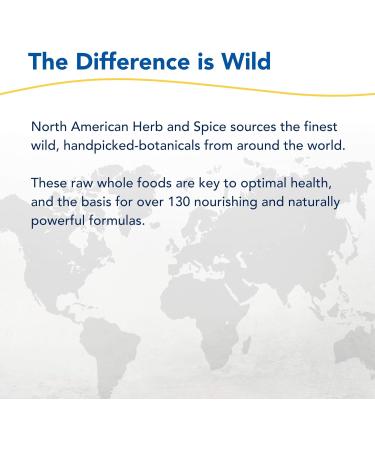 The Difference is Wild

North American Herb and Spice sources the finest wild, handpicked-botanicals from around the world.

These raw whole foods are key to optimal health, and the basis for over 130 nourishing and naturally powerful formulas.